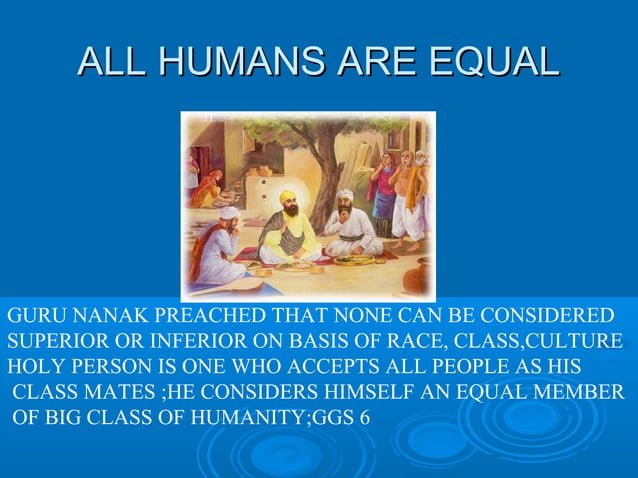 ALL HUMANS ARE EQUAL

GURU NANAK PREACHED THAT NONE CAN BE CONSIDERED SUPERIOR OR INFERIOR ON BASIS OF RACE, CLASS,CULTURE HOLY PERSON IS ONE WHO ACCEPTS ALL PEOPLE AS HIS CLASS MATES ;HE CONSIDERS HIMSELF AN EQUAL MEMBER OF BIG CLASS OF HUMANITY;GGS 6